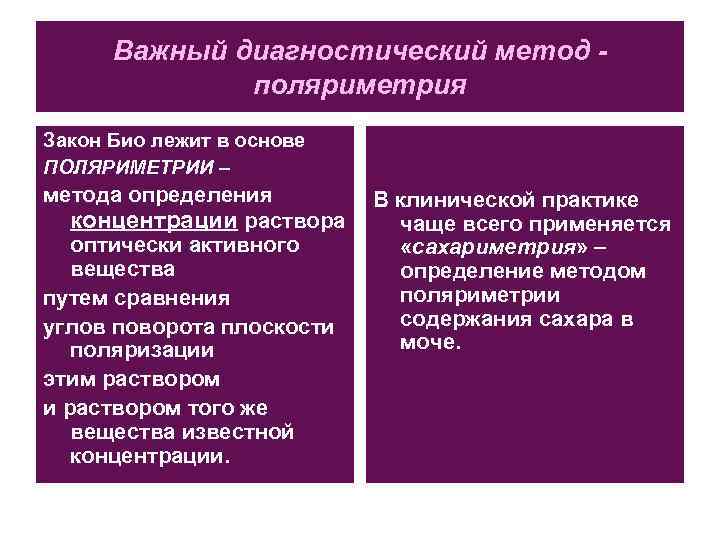 Важный диагностический метод - поляриметрия

Закон Био лежит в основе

ПОЛЯРИМЕТРИИ –

метода определения концентрации раствора оптически активного вещества

путем сравнения

углов поворота плоскости поляризации

этим раствором

и раствором того же вещества известной концентрации.

В клинической практике чаще всего применяется «сахариметрия» – определение методом поляриметрии содержания сахара в моче.